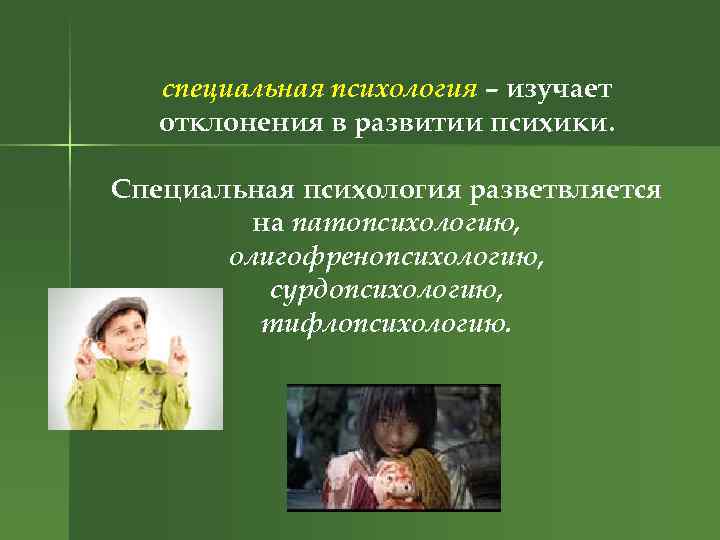 специальная психология – изучает отклонения в развитии психики.

Специальная психология разветвляется на патопсихологию, олигофренопсихологию, сурдопсихологию, тифлопсихологию.